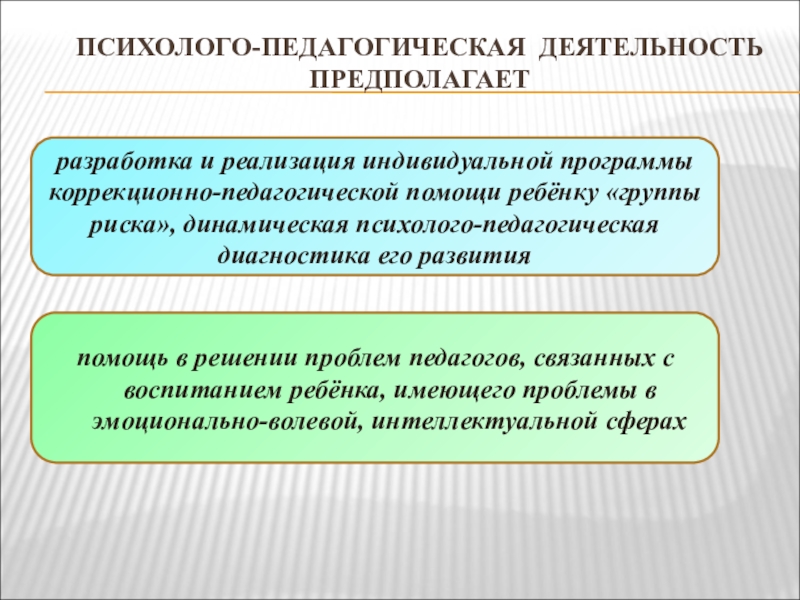 ПСИХОЛОГО-ПЕДАГОГИЧЕСКАЯ ДЕЯТЕЛЬНОСТЬ ПРЕДПОЛАГАЕТ

разработка и реализация индивидуальной программы коррекционно-педагогической помощи ребёнку «группы риска», динамическая психолого-педагогическая диагностика его развития

помощь в решении проблем педагогов, связанных с воспитанием ребёнка, имеющего проблемы в эмоционально-волевой, интеллектуальной сферах